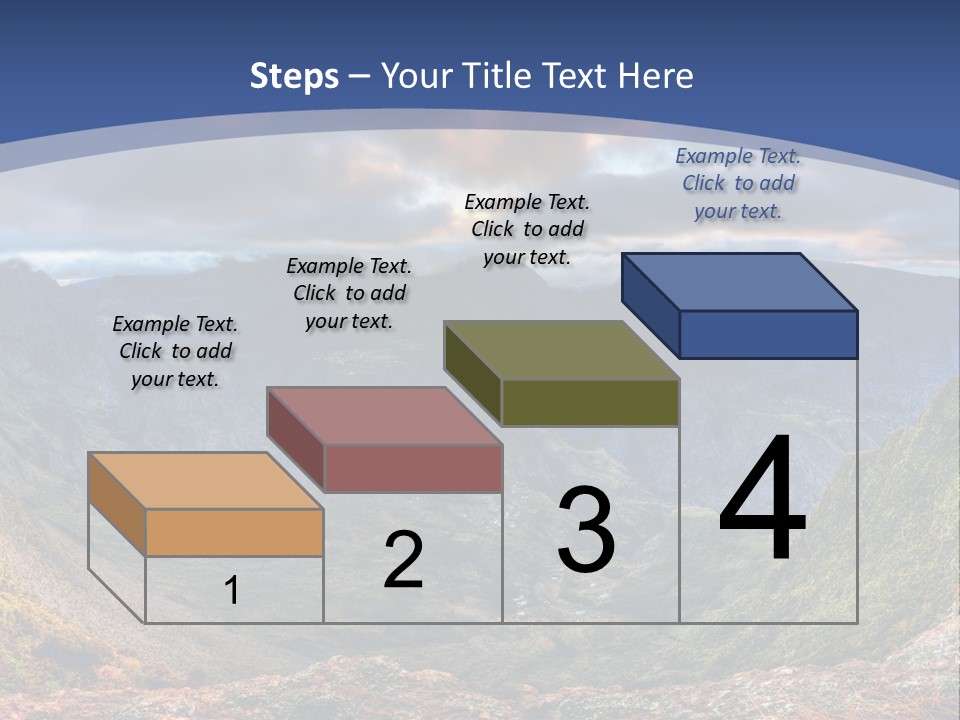 Steps – Your Title Text Here

Example Text. Click to add your text.

Example Text. Click to add your text.

Example Text. Click to add your text.

Example Text. Click to add your text.

1

2

3

4